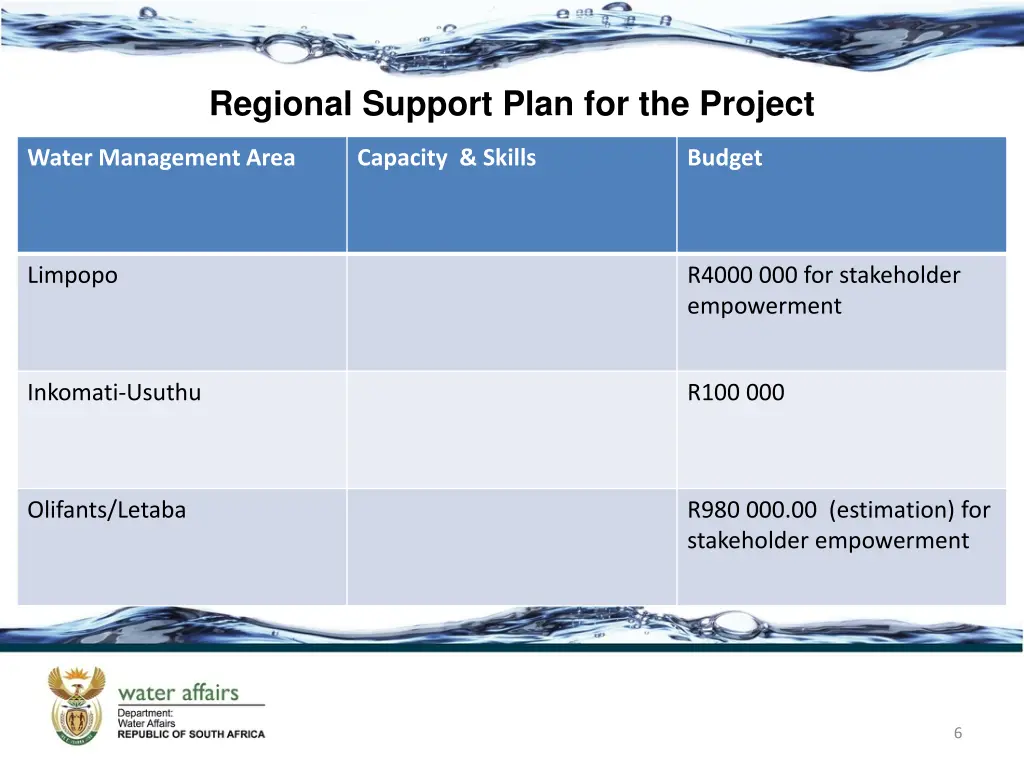 Regional Support Plan for the Project

| Water Management Area | Capacity & Skills | Budget |
|---|---|---|
| Limpopo | | R4000 000 for stakeholder empowerment |
| Inkomati-Usuthu | | R100 000 |
| Olifants/Letaba | | R980 000.00 (estimation) for stakeholder empowerment |

water affairs
Department:
Water Affairs
REPUBLIC OF SOUTH AFRICA

6